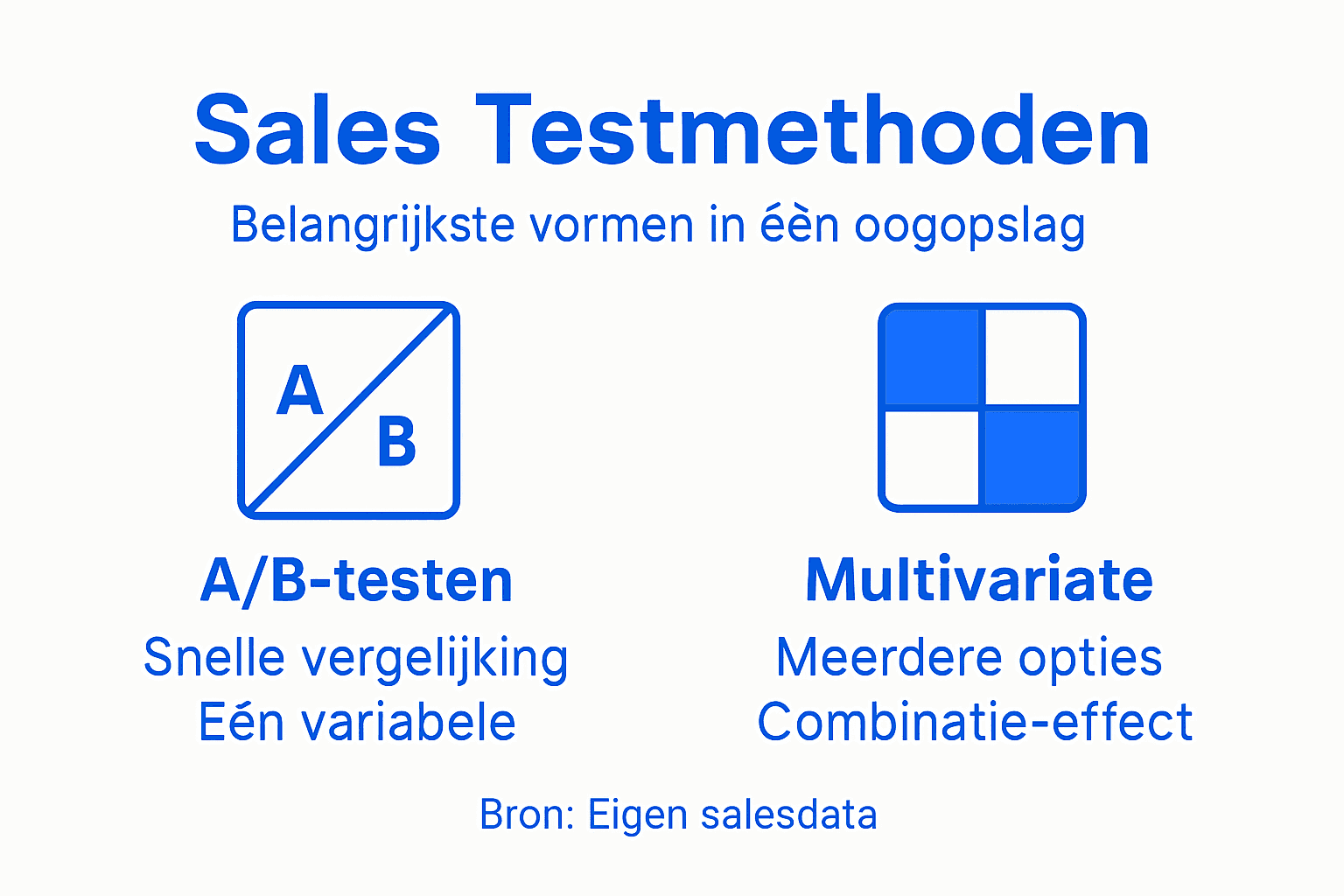 Sales Testmethoden

Belangrijkste vormen in éèn oogopslag

A
B

A/B-testen
Snelle vergelijking
Eén variabele

Multivariate
Meerdere opties
Combinatie-effect

Bron: Eigen salesdata